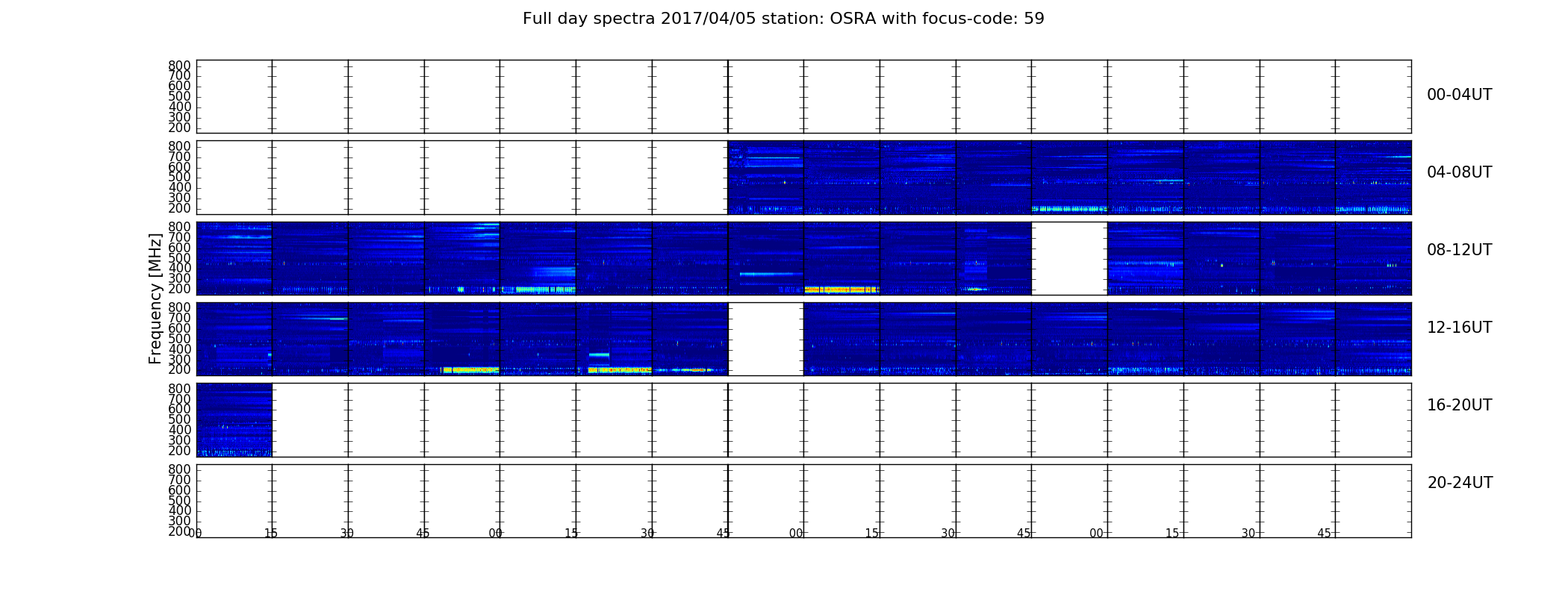 Full day spectra 2017/04/05 station: OSRA with focus-code: 59

Frequency [MHz]

800
700
600
500
400
300
200

00-04UT

800
700
600
500
400
300
200

04-08UT

800
700
600
500
400
300
200

08-12UT

800
700
600
500
400
300
200

12-16UT

800
700
600
500
400
300
200

16-20UT

800
700
600
500
400
300
200

20-24UT

00 15 30 45 00 15 30 45 00 15 30 45 00 15 30 45